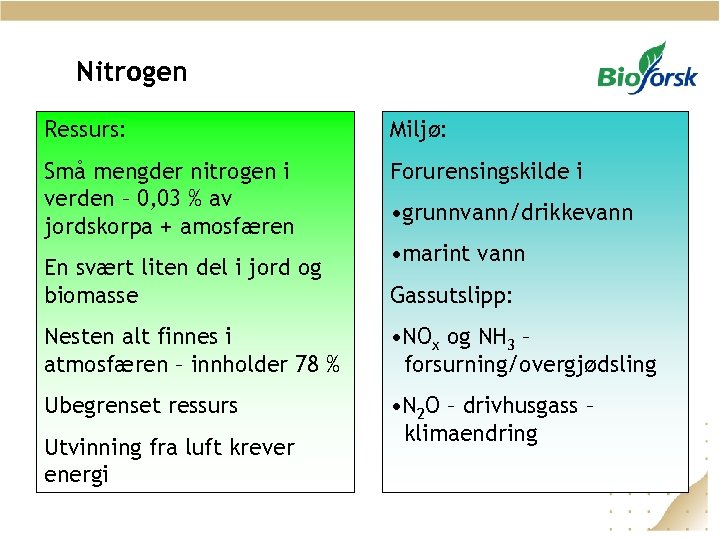 Nitrogen

Bioforsk

Ressurs:

Små mengder nitrogen i verden – 0,03 % av jordskorpa + amosfæren

En svært liten del i jord og biomasse

Nesten alt finnes i atmosfæren – innholder 78 %

Ubegrenset ressurs

Utvinning fra luft krever energi

Miljø:

Forurensingskilde i

•grunnvann/drikkevann

•marint vann

Gassutslipp:

•$NO_x$ og $NH_3$ – forsurning/overgjødsling

•$N_2O$ – drivhusgass – klimaendring